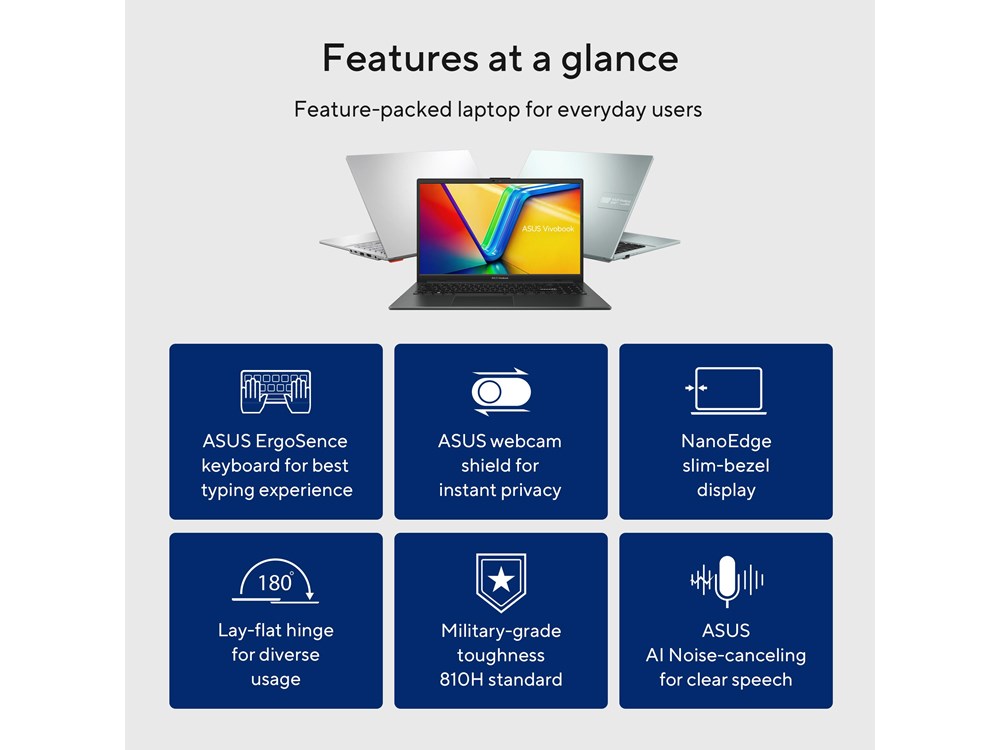 Features at a glance

Feature-packed laptop for everyday users

ASUS Vivobook

ASUS ErgoSence keyboard for best typing experience

ASUS webcam shield for instant privacy

NanoEdge slim-bezel display

180°

Lay-flat hinge for diverse usage

Military-grade toughness 810H standard

ASUS AI Noise-canceling for clear speech